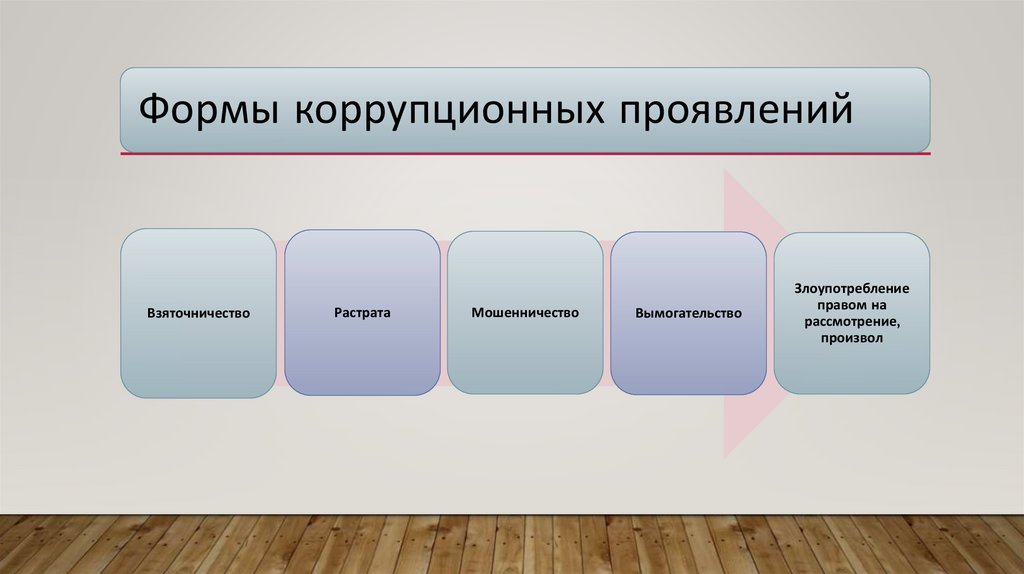 Формы коррупционных проявлений

Взяточничество

Растрата

Мошенничество

Вымогательство

Злоупотребление правом на рассмотрение, произвол